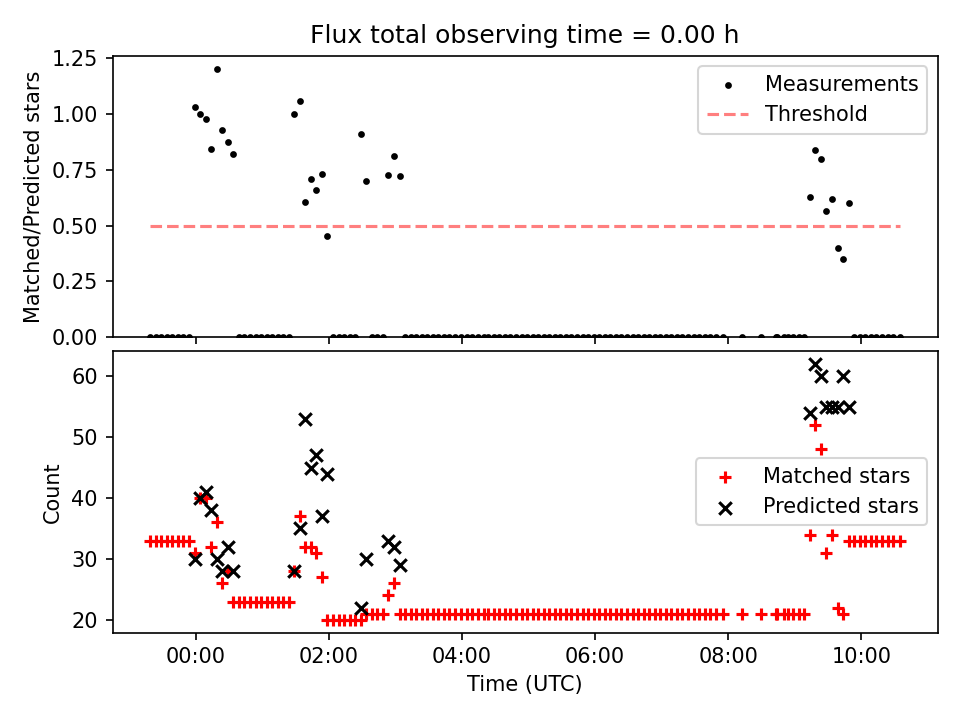 Flux total observing time = 0.00 h

Matched/Predicted stars

1.25
1.00
0.75
0.50
0.25
0.00

Measurements
Threshold

Count

60
50
40
30
20

Matched stars
Predicted stars

00:00
02:00
04:00
06:00
08:00
10:00

Time (UTC)